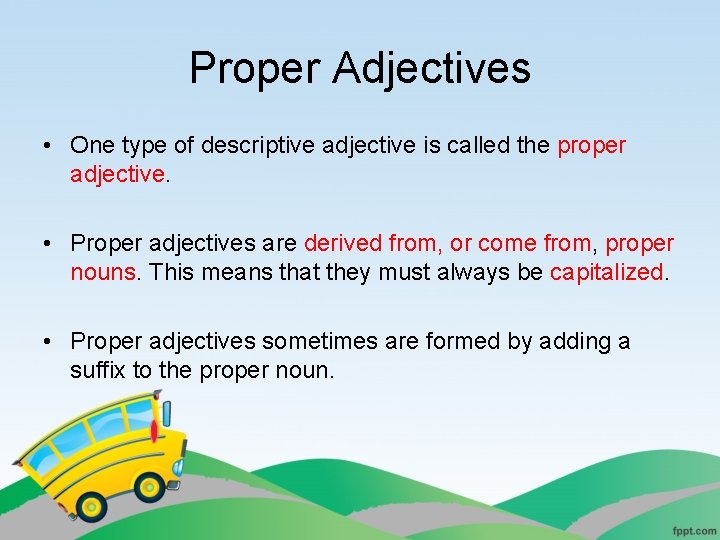 Proper Adjectives

• One type of descriptive adjective is called the proper adjective.

• Proper adjectives are derived from, or come from, proper nouns. This means that they must always be capitalized.

• Proper adjectives sometimes are formed by adding a suffix to the proper noun.

fppt.com